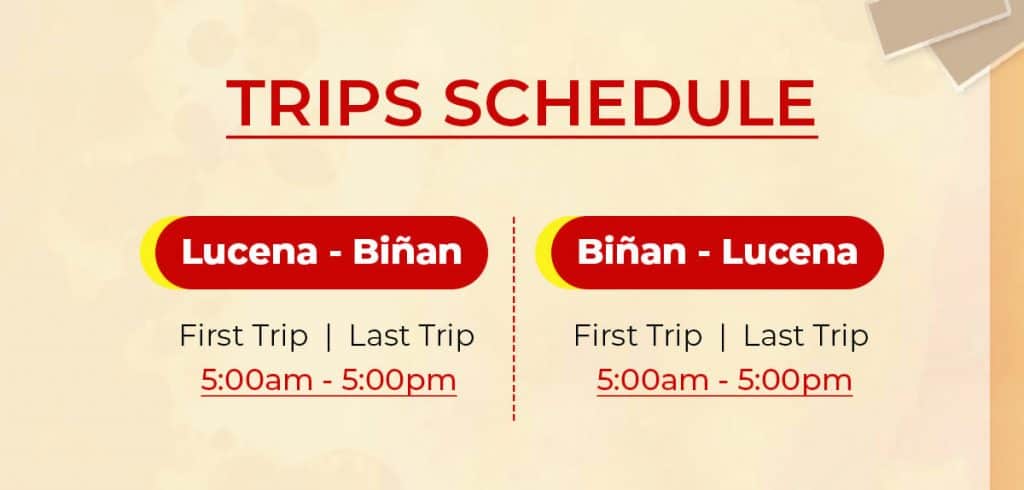 TRIPS SCHEDULE

Lucena - Biñan

First Trip | Last Trip
5:00am - 5:00pm

Biñan - Lucena

First Trip | Last Trip
5:00am - 5:00pm